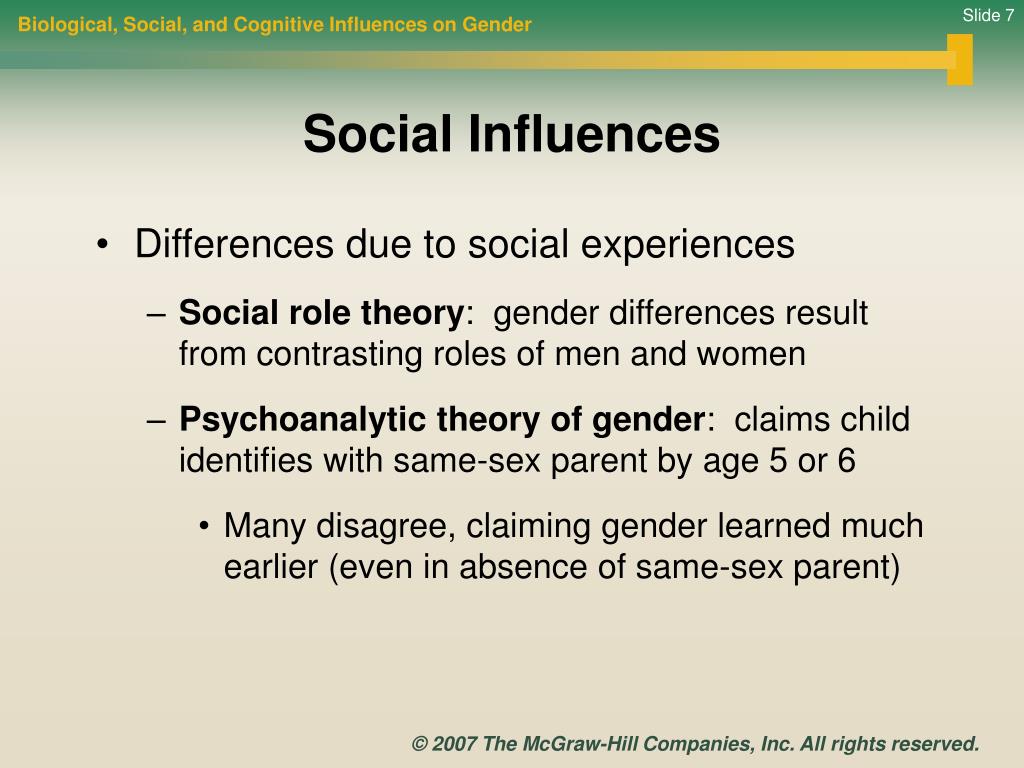 Biological, Social, and Cognitive Influences on Gender

Slide 7

Social Influences

• Differences due to social experiences

– Social role theory: gender differences result from contrasting roles of men and women

– Psychoanalytic theory of gender: claims child identifies with same-sex parent by age 5 or 6

• Many disagree, claiming gender learned much earlier (even in absence of same-sex parent)

© 2007 The McGraw-Hill Companies, Inc. All rights reserved.